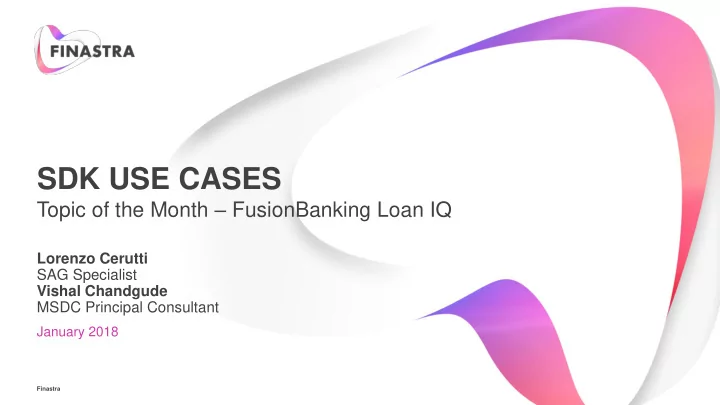 FINASTRA

SDK USE CASES

Topic of the Month – FusionBanking Loan IQ

Lorenzo Cerutti
SAG Specialist
Vishal Chandgude
MSDC Principal Consultant

January 2018

Finastra